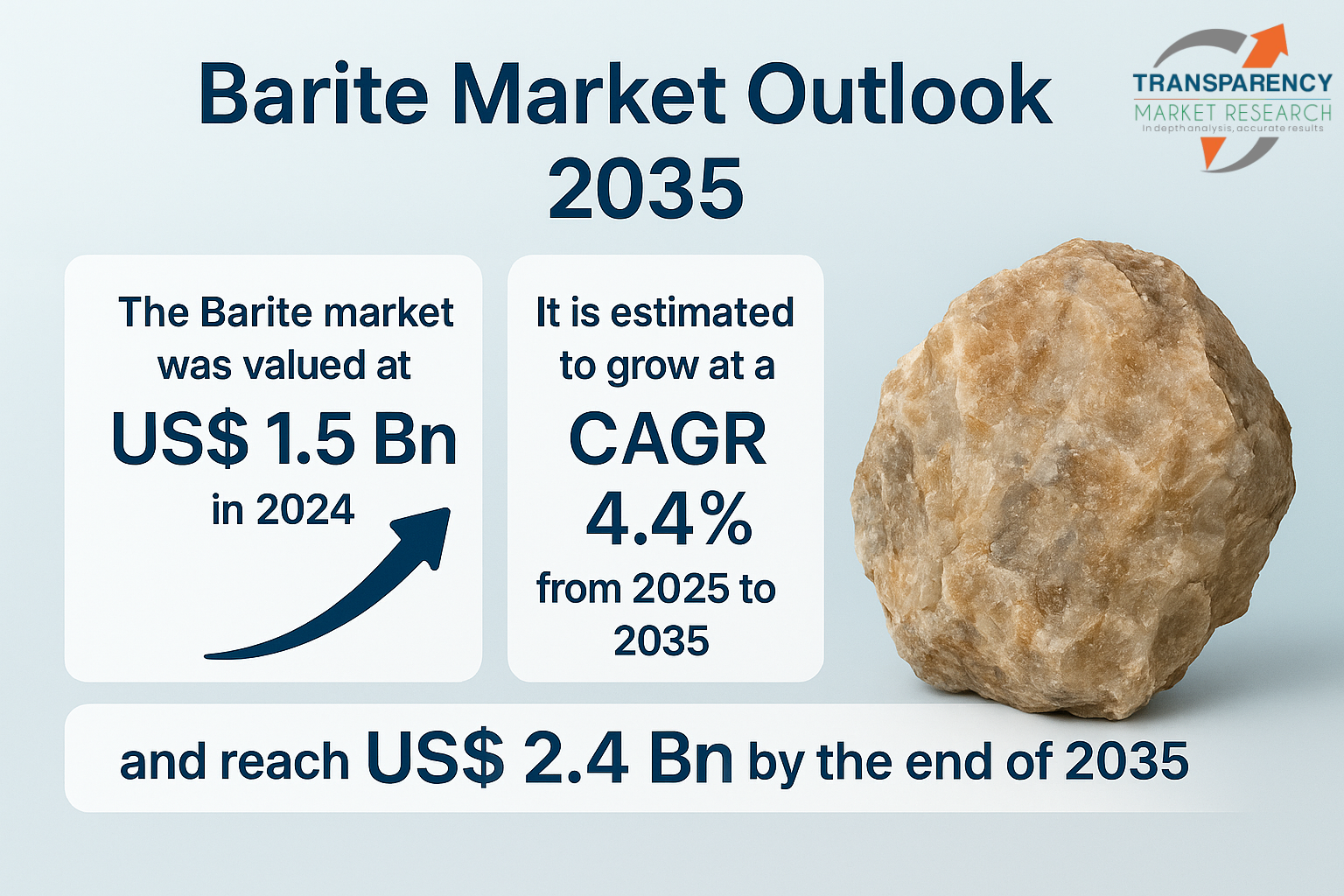 Barite Market Outlook 2035

TRANSPARENCY
MARKET RESEARCH
In depth analysis, accurate results

The Barite market was valued at
US$ 1.5 Bn
in 2024

It is estimated to grow at a
CAGR
4.4%
from 2025 to 2035

and reach US$ 2.4 Bn by the end of 2035